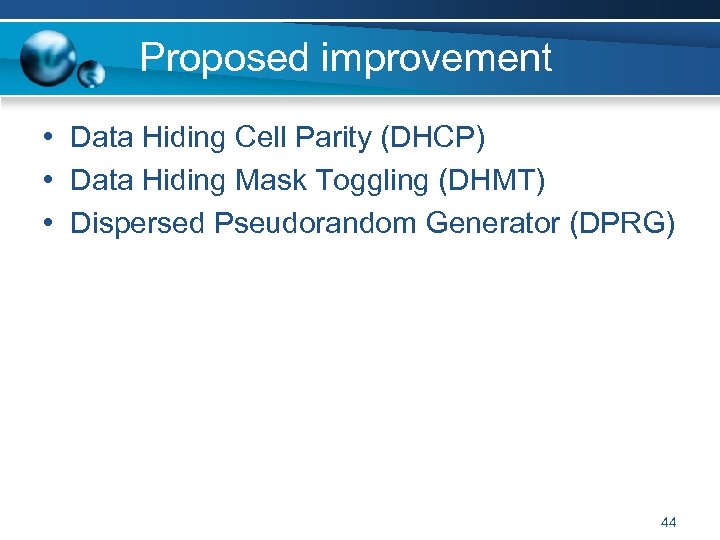 Proposed improvement

• Data Hiding Cell Parity (DHCP)
• Data Hiding Mask Toggling (DHMT)
• Dispersed Pseudorandom Generator (DPRG)

44